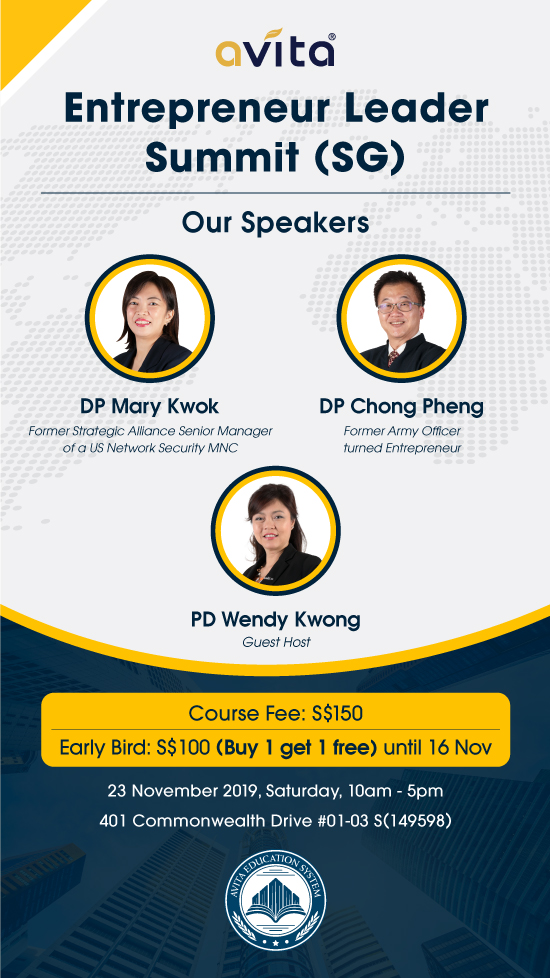 avita®

Entrepreneur Leader Summit (SG)

Our Speakers

DP Mary Kwok
Former Strategic Alliance Senior Manager of a US Network Security MNC

DP Chong Pheng
Former Army Officer turned Entrepreneur

PD Wendy Kwong
Guest Host

Course Fee: S$150
Early Bird: S$100 (Buy 1 get 1 free) until 16 Nov

23 November 2019, Saturday, 10am - 5pm
401 Commonwealth Drive #01-03 S(149598)

AVITA EDUCATION SYSTEM